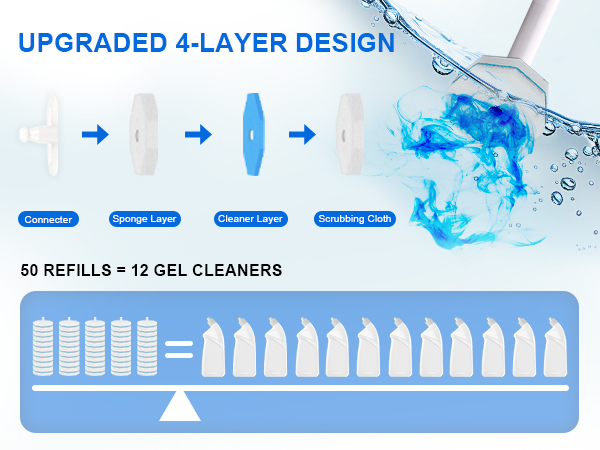 UPGRADED 4-LAYER DESIGN

Connecter

Sponge Layer

Cleaner Layer

Scrubbing Cloth

50 REFILLS = 12 GEL CLEANERS